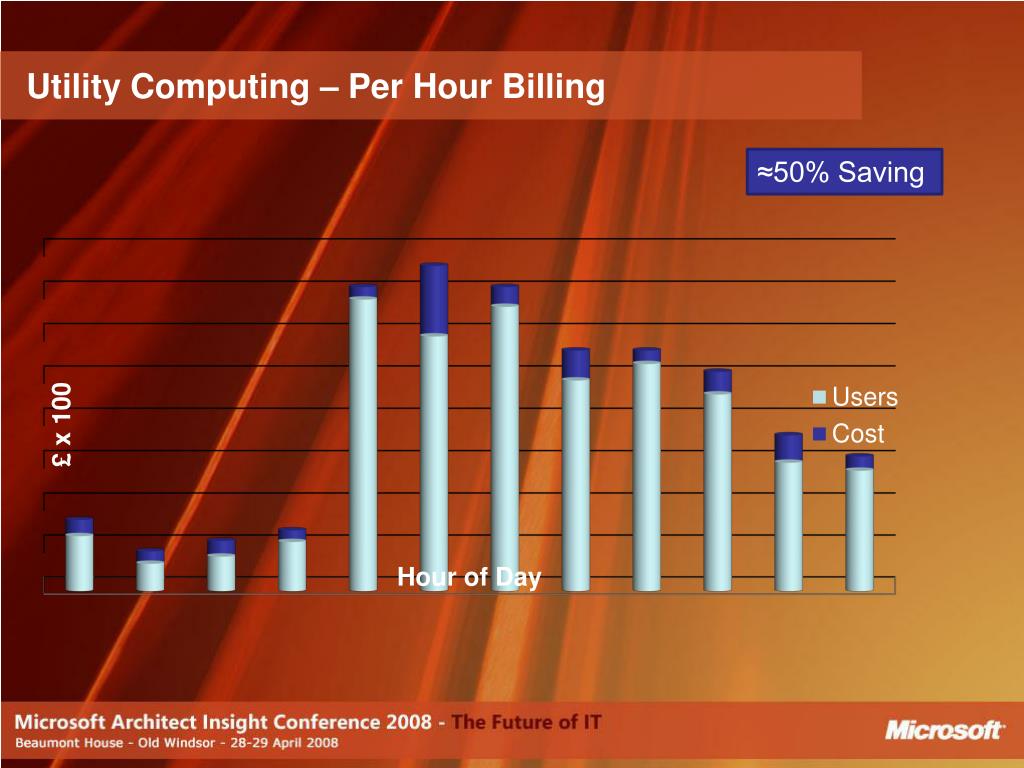 Utility Computing – Per Hour Billing

≈50% Saving

£ x 100

Users
Cost

Hour of Day

Microsoft Architect Insight Conference 2008 - The Future of IT
Beaumont House - Old Windsor - 28-29 April 2008

Microsoft